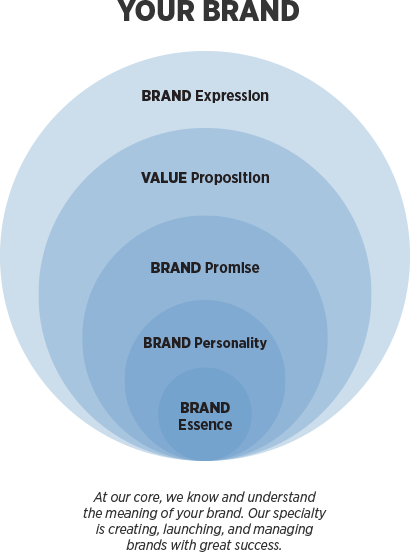 YOUR BRAND

BRAND Expression

VALUE Proposition

BRAND Promise

BRAND Personality

BRAND Essence

At our core, we know and understand the meaning of your brand. Our specialty is creating, launching, and managing brands with great success.